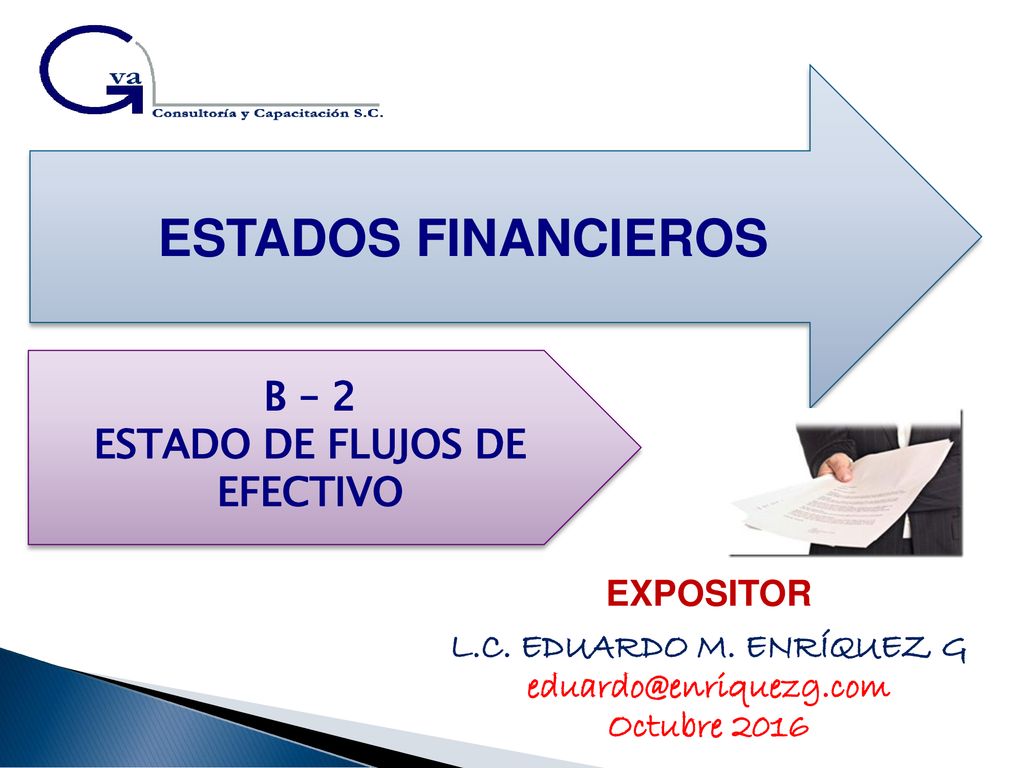 Gva
Consultoría y Capacitación S.C.

ESTADOS FINANCIEROS

B – 2
ESTADO DE FLUJOS DE EFECTIVO

EXPOSITOR
L.C. EDUARDO M. ENRÍQUEZ G
eduardo@enriquezg.com
Octubre 2016